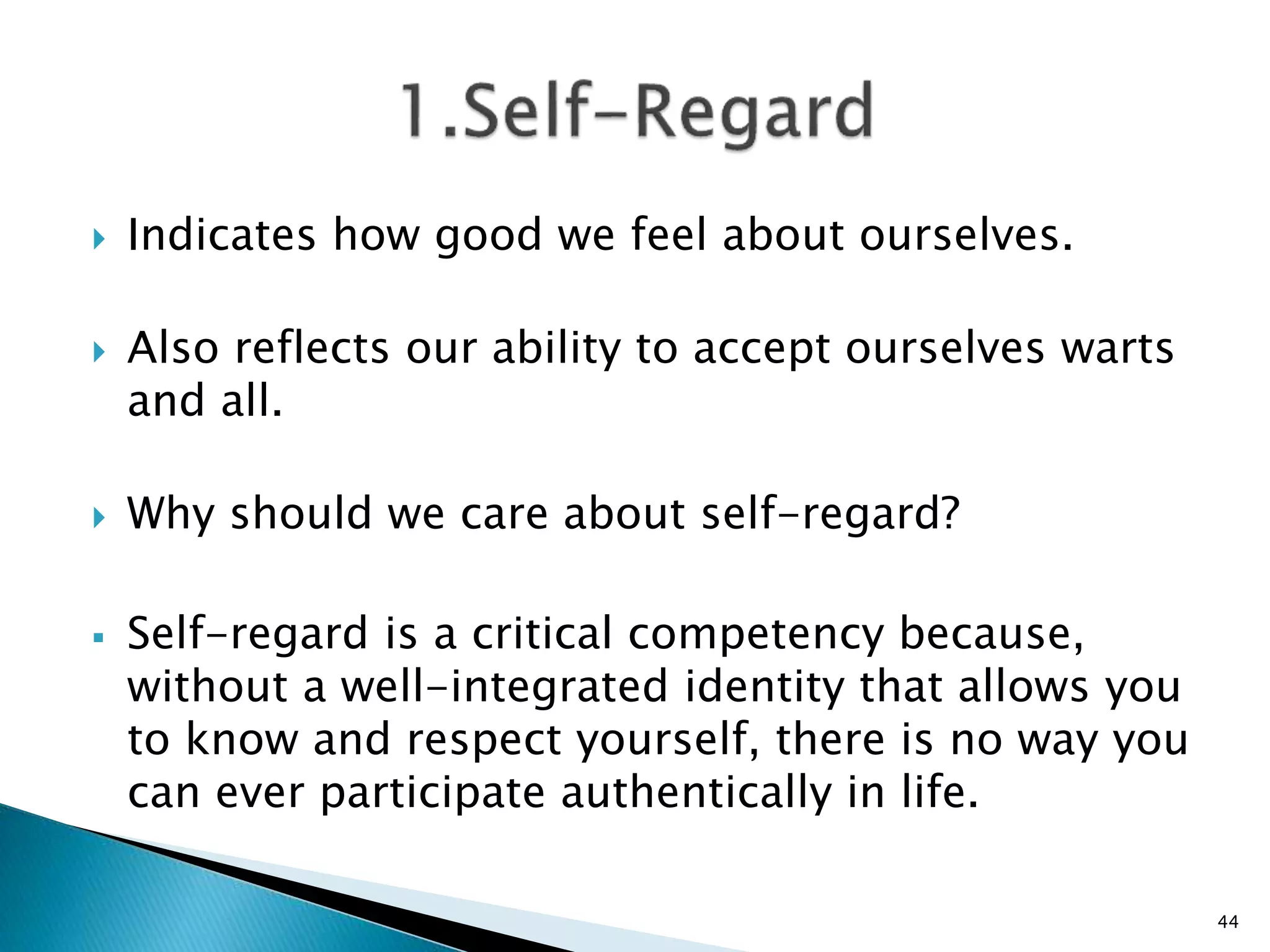 1.Self-Regard

Indicates how good we feel about ourselves.

Also reflects our ability to accept ourselves warts and all.

Why should we care about self-regard?

Self-regard is a critical competency because, without a well-integrated identity that allows you to know and respect yourself, there is no way you can ever participate authentically in life.

44